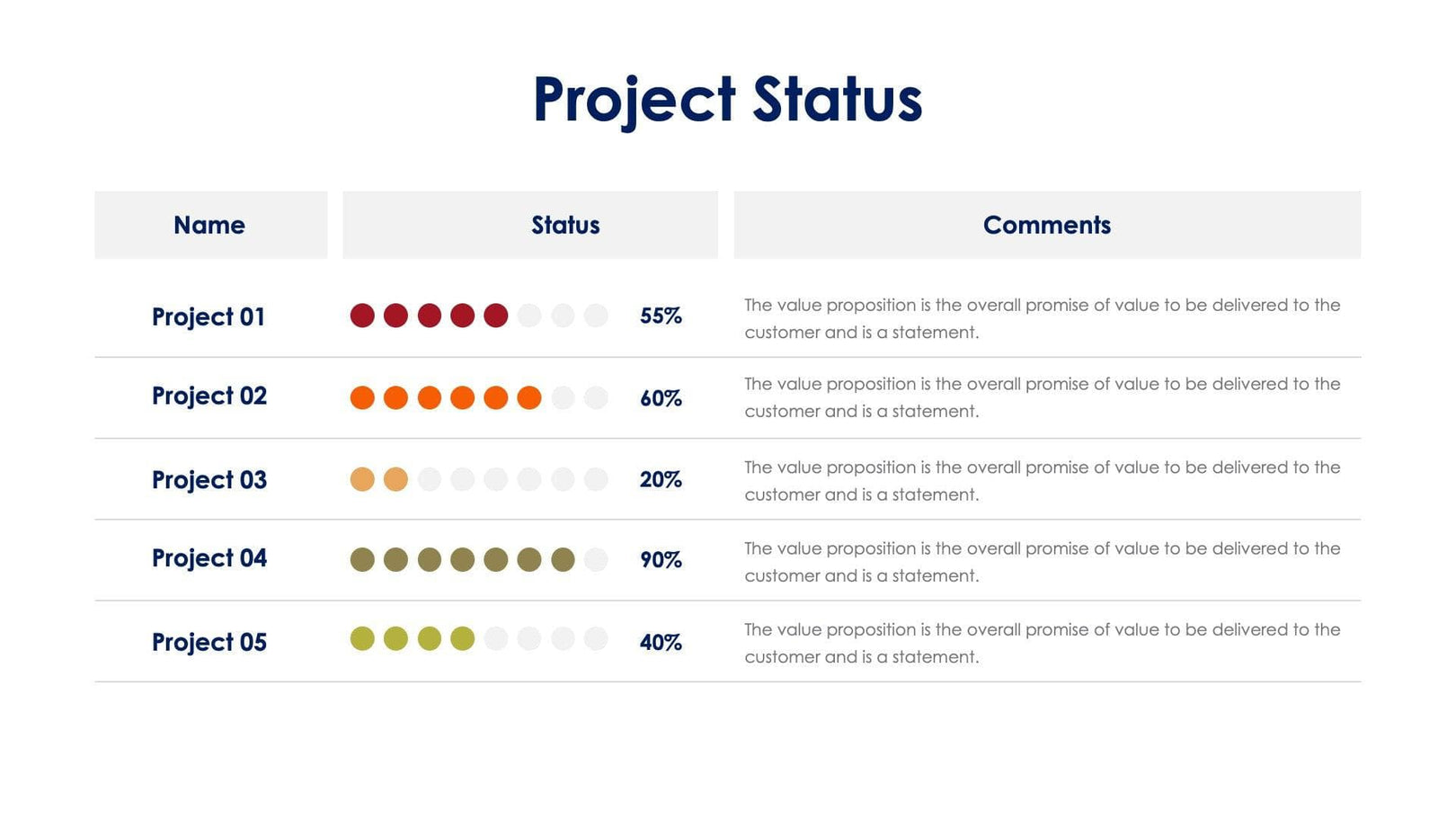 Project Status

| Name | Status | Comments |
|---|---|---|
| Project 01 | 55% | The value proposition is the overall promise of value to be delivered to the customer and is a statement. |
| Project 02 | 60% | The value proposition is the overall promise of value to be delivered to the customer and is a statement. |
| Project 03 | 20% | The value proposition is the overall promise of value to be delivered to the customer and is a statement. |
| Project 04 | 90% | The value proposition is the overall promise of value to be delivered to the customer and is a statement. |
| Project 05 | 40% | The value proposition is the overall promise of value to be delivered to the customer and is a statement. |